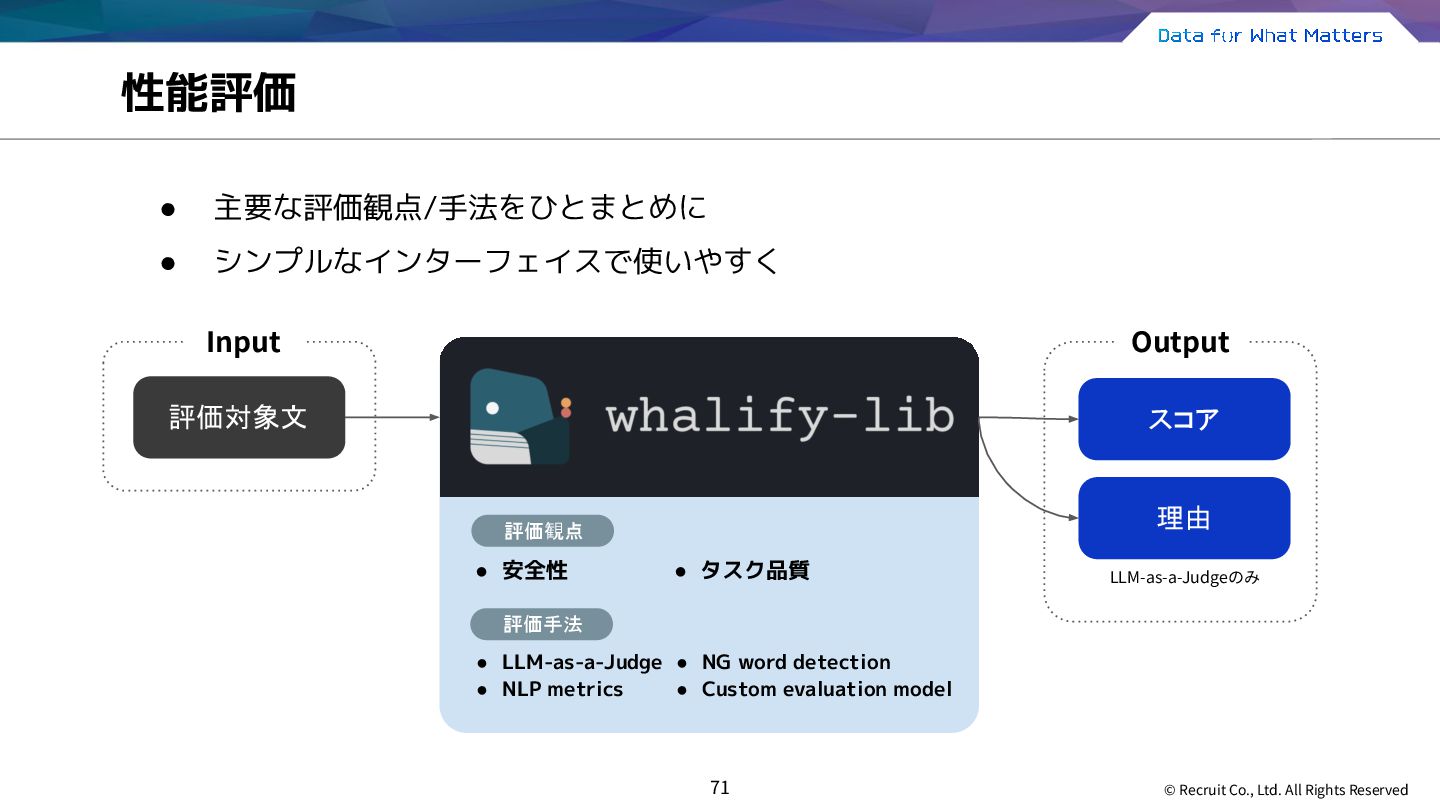 Data for What Matters

性能評価

● 主要な評価観点/手法をひとまとめに
● シンプルなインターフェイスで使いやすく

Input

評価対象文

whalify-lib

評価観点
● 安全性
● タスク品質

評価手法
● LLM-as-a-Judge
● NLP metrics
● NG word detection
● Custom evaluation model

Output

スコア

理由

LLM-as-a-Judgeのみ

71

© Recruit Co., Ltd. All Rights Reserved